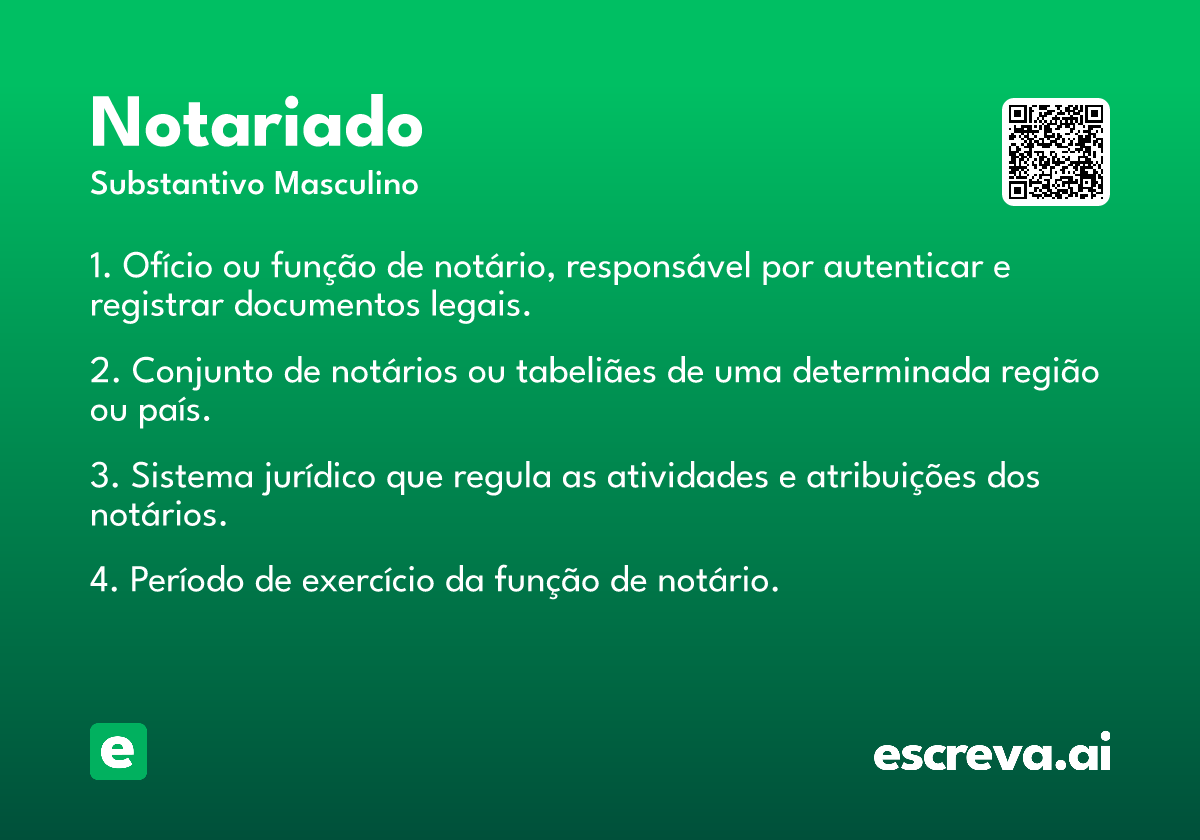 Notariado
Substantivo Masculino

1. Ofício ou função de notário, responsável por autenticar e registrar documentos legais.

2. Conjunto de notários ou tabeliães de uma determinada região ou país.

3. Sistema jurídico que regula as atividades e atribuições dos notários.

4. Período de exercício da função de notário.

e

escreva.ai